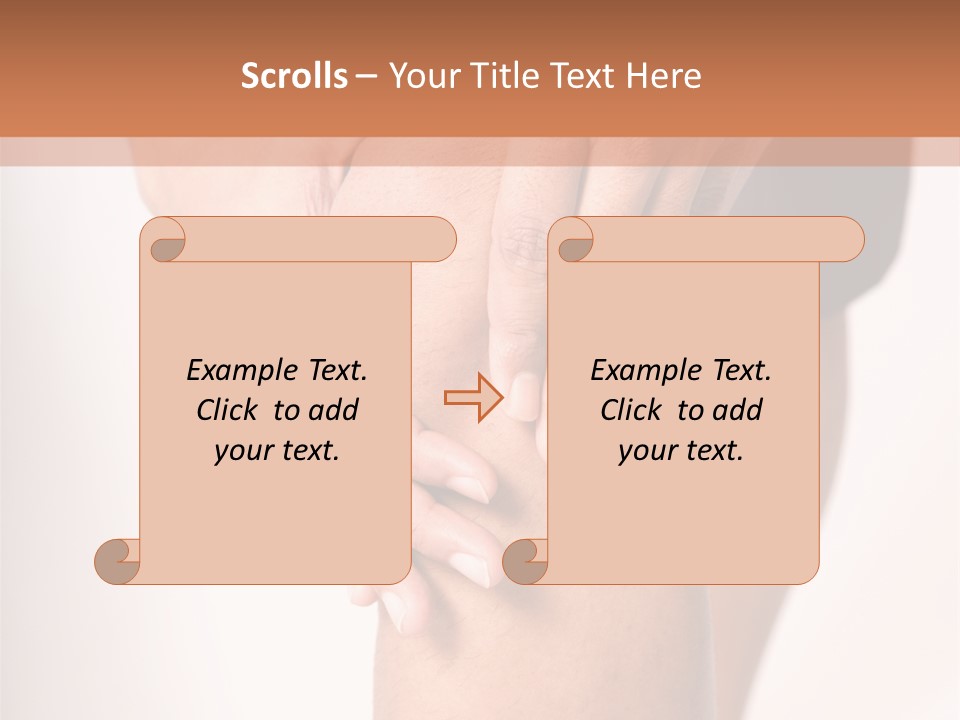 Scrolls – Your Title Text Here

Example Text. Click to add your text.

Example Text. Click to add your text.